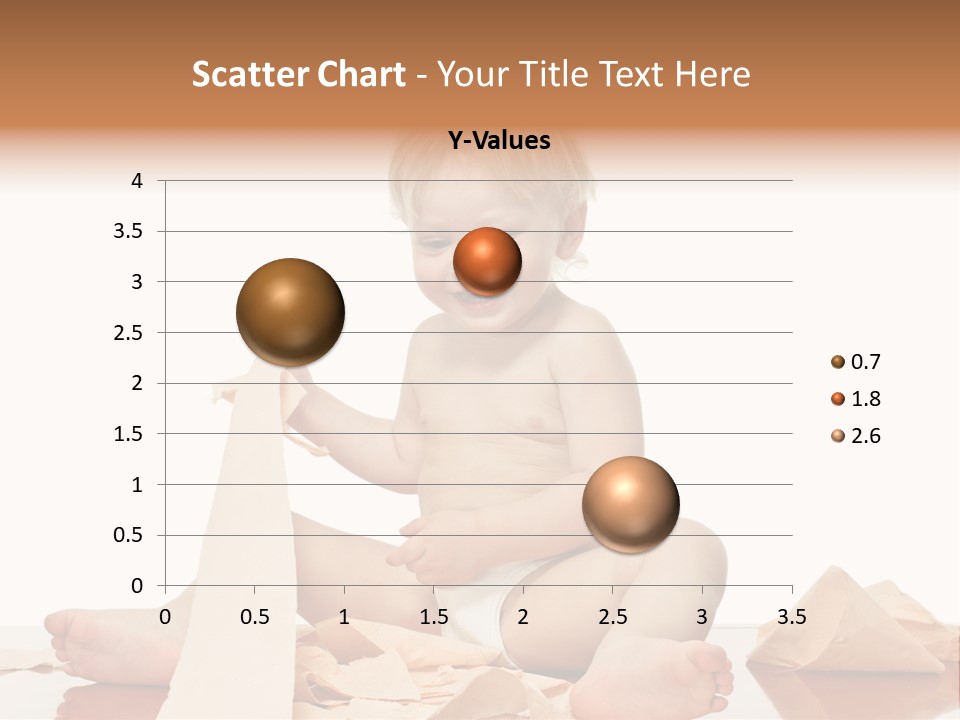 Scatter Chart - Your Title Text Here

Y-Values

4
3.5
3
2.5
2
1.5
1
0.5
0

0 0.5 1 1.5 2 2.5 3 3.5

0.7
1.8
2.6